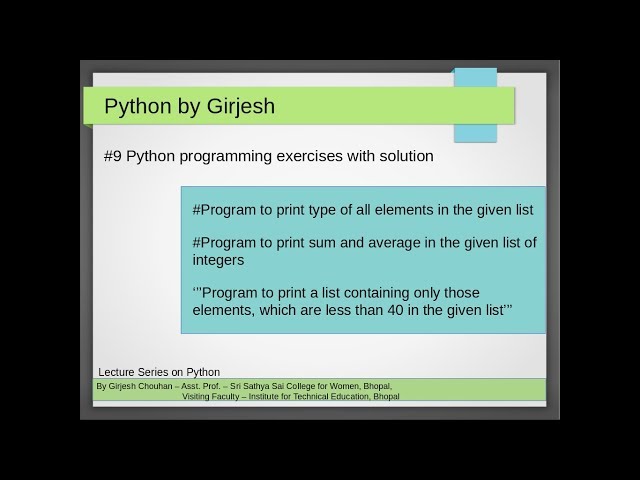 Python by Girjesh

#9 Python programming exercises with solution

#Program to print type of all elements in the given list

#Program to print sum and average in the given list of integers

‘’’Program to print a list containing only those elements, which are less than 40 in the given list’’’

Lecture Series on Python

By Girjesh Chouhan – Asst. Prof. – Sri Sathya Sai College for Women, Bhopal,
Visiting Faculty – Institute for Technical Education, Bhopal